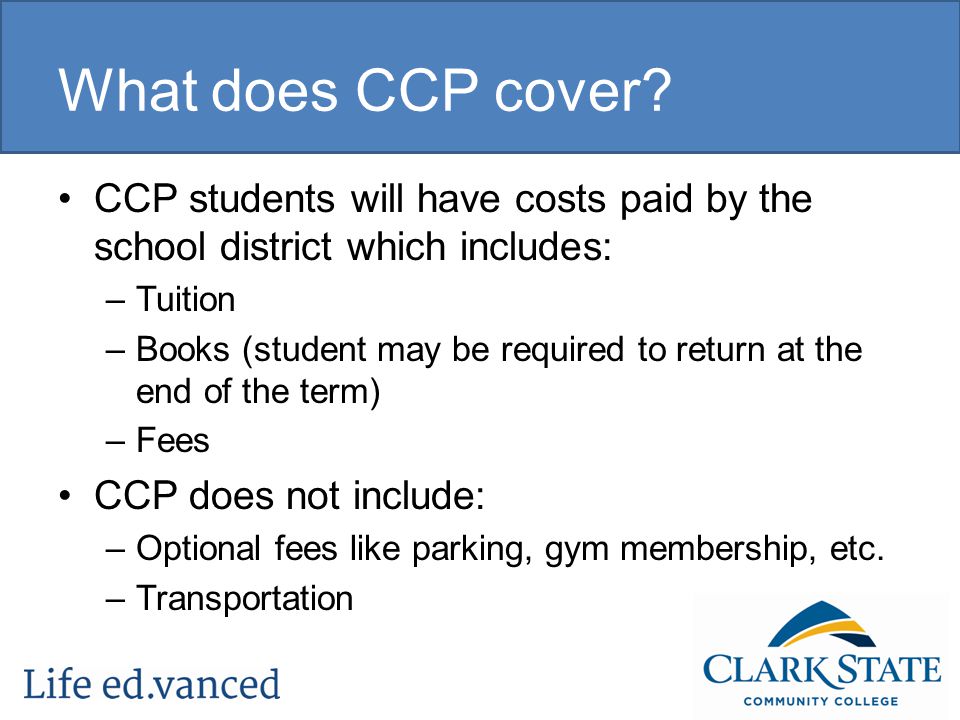 What does CCP cover?

• CCP students will have costs paid by the school district which includes:
– Tuition
– Books (student may be required to return at the end of the term)
– Fees

• CCP does not include:
– Optional fees like parking, gym membership, etc.
– Transportation

Life ed.vanced

CLARK STATE
COMMUNITY COLLEGE